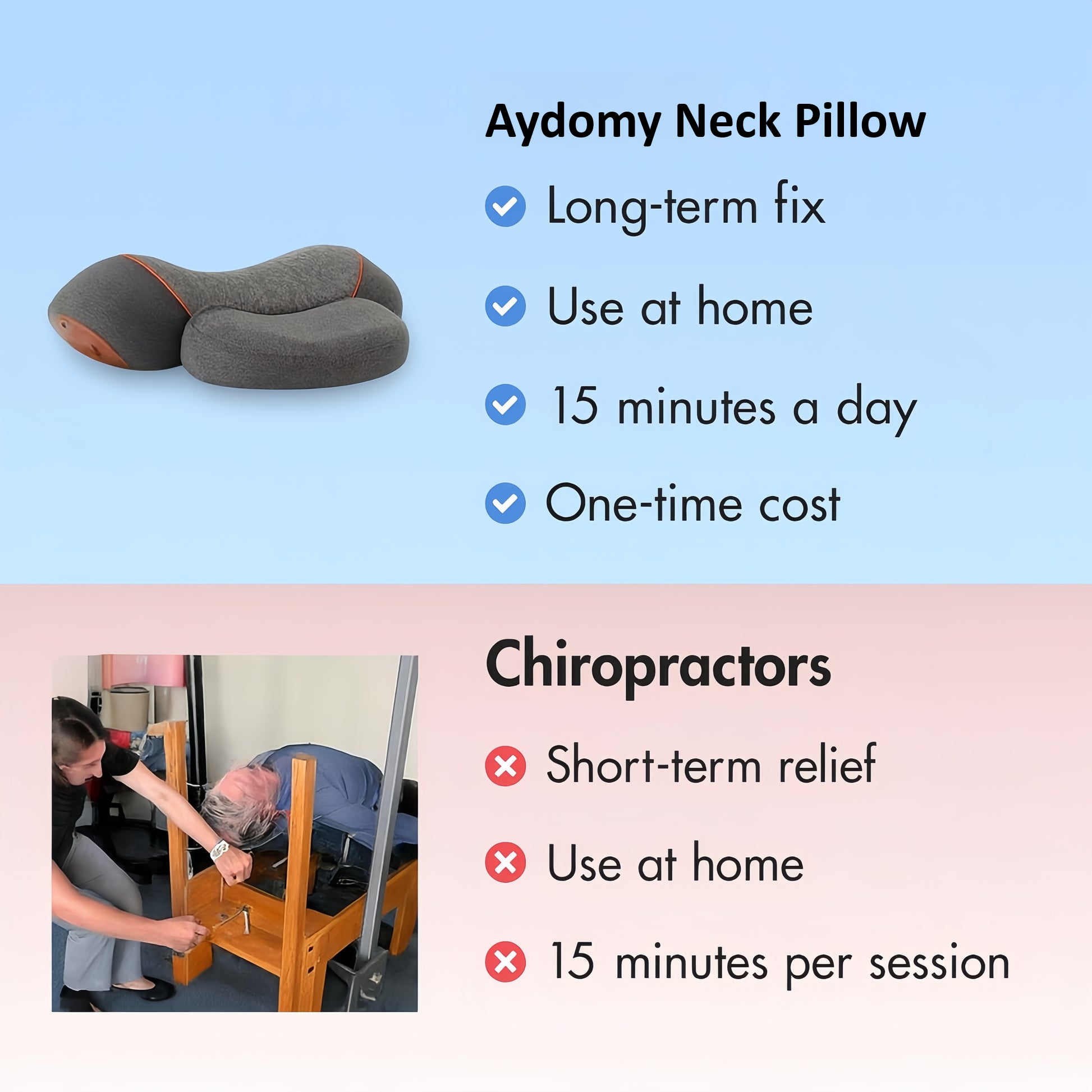 Aydomy Neck Pillow

Long-term fix

Use at home

15 minutes a day

One-time cost

Chiropractors

Short-term relief

Use at home

15 minutes per session